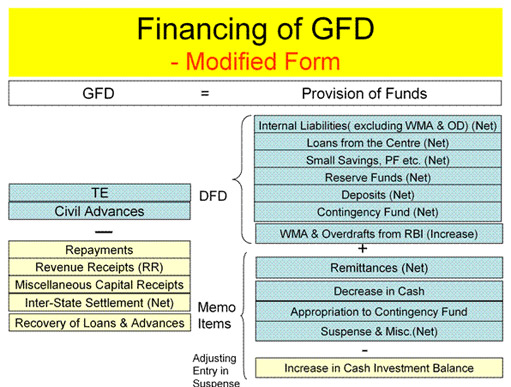 Financing of GFD
- Modified Form

GFD = Provision of Funds

TE
Civil Advances
—
Repayments
Revenue Receipts (RR)
Miscellaneous Capital Receipts
Inter-State Settlement (Net)
Recovery of Loans & Advances

DFD

Internal Liabilities( excluding WMA & OD) (Net)
Loans from the Centre (Net)
Small Savings, PF etc. (Net)
Reserve Funds (Net)
Deposits (Net)
Contingency Fund (Net)
WMA & Overdrafts from RBI (Increase)
+

Memo Items

Remittances (Net)
Decrease in Cash
Appropriation to Contingency Fund
Suspense & Misc.(Net)
-

Adjusting Entry in Suspense

Increase in Cash Investment Balance